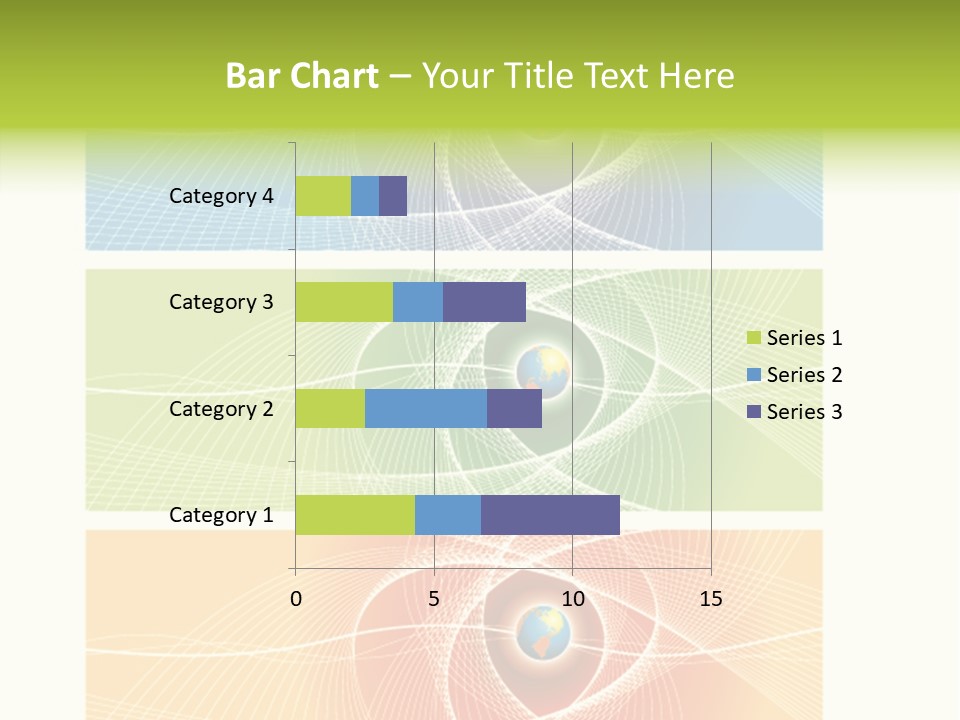 Bar Chart – Your Title Text Here

Category 4
Category 3
Category 2
Category 1

0
5
10
15

Series 1
Series 2
Series 3